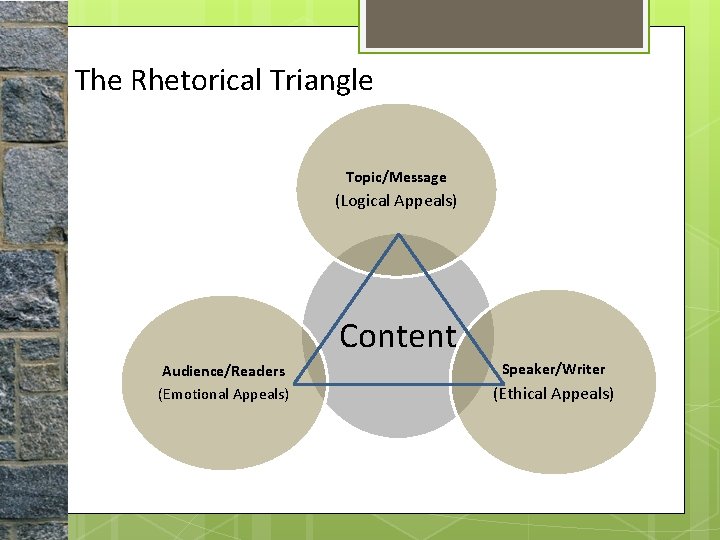 The Rhetorical Triangle

Topic/Message
(Logical Appeals)

Content

Audience/Readers
(Emotional Appeals)

Speaker/Writer
(Ethical Appeals)